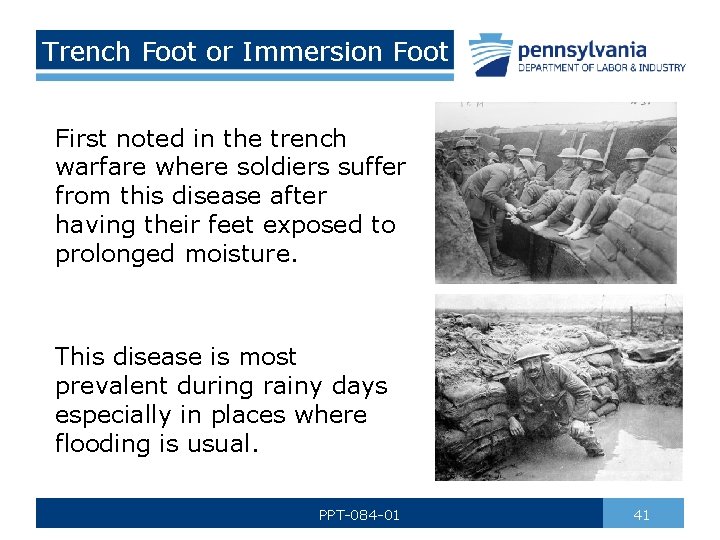 Trench Foot or Immersion Foot

pennsylvania
DEPARTMENT OF LABOR & INDUSTRY

First noted in the trench warfare where soldiers suffer from this disease after having their feet exposed to prolonged moisture.

This disease is most prevalent during rainy days especially in places where flooding is usual.

PPT-084-01

41